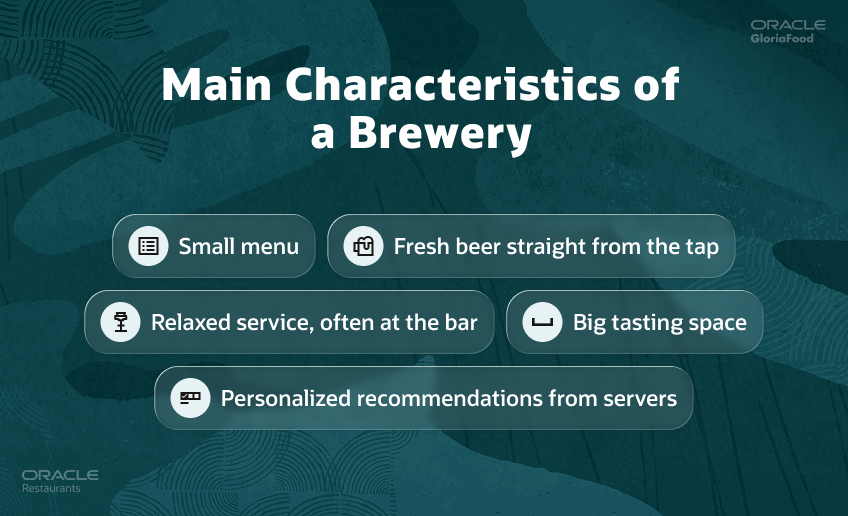 ORACLE
GloriaFood

Main Characteristics of a Brewery

Small menu

Fresh beer straight from the tap

Relaxed service, often at the bar

Big tasting space

Personalized recommendations from servers

ORACLE
Restaurants